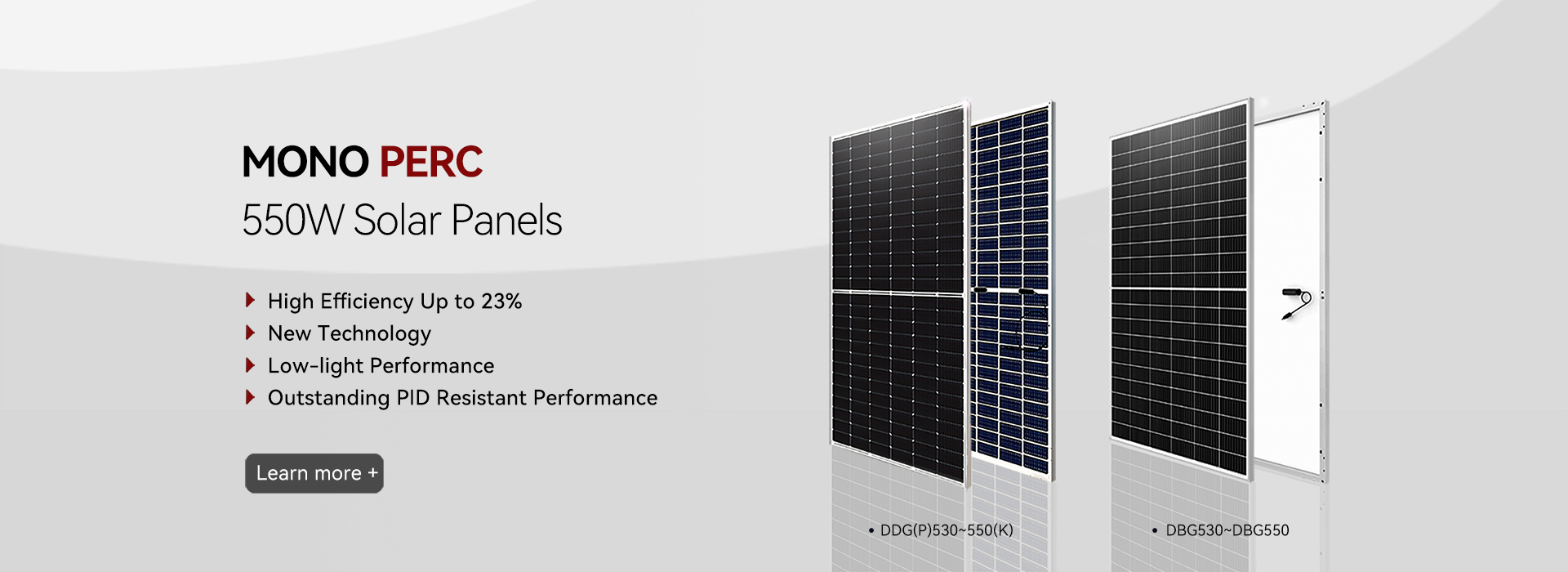 MONO PERC
550W Solar Panels

High Efficiency Up to 23%
New Technology
Low-light Performance
Outstanding PID Resistant Performance

Learn more +

• DDG(P)530~550(K)

• DBG530~DBG550